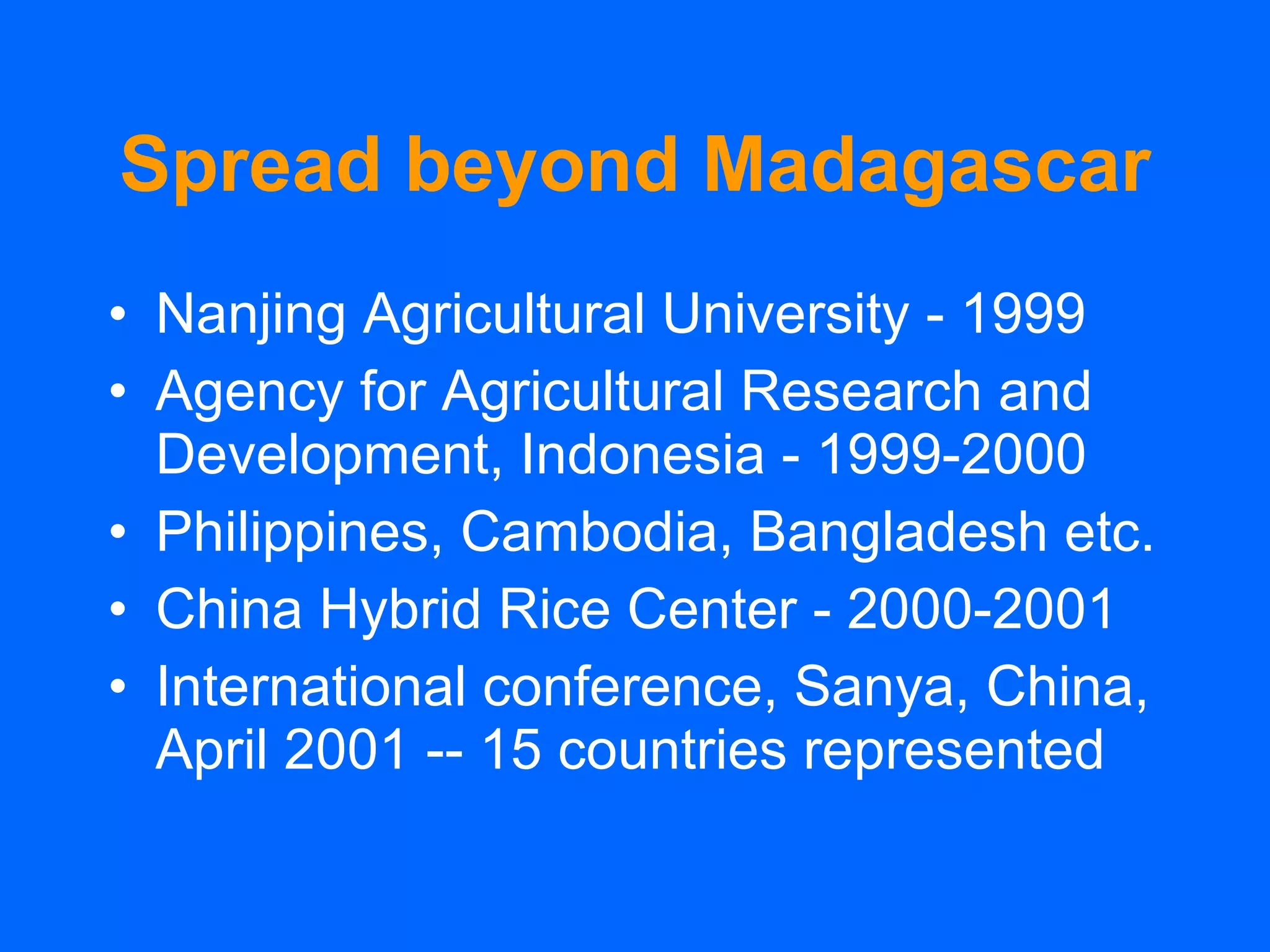 Spread beyond Madagascar

• Nanjing Agricultural University - 1999
• Agency for Agricultural Research and Development, Indonesia - 1999-2000
• Philippines, Cambodia, Bangladesh etc.
• China Hybrid Rice Center - 2000-2001
• International conference, Sanya, China, April 2001 -- 15 countries represented